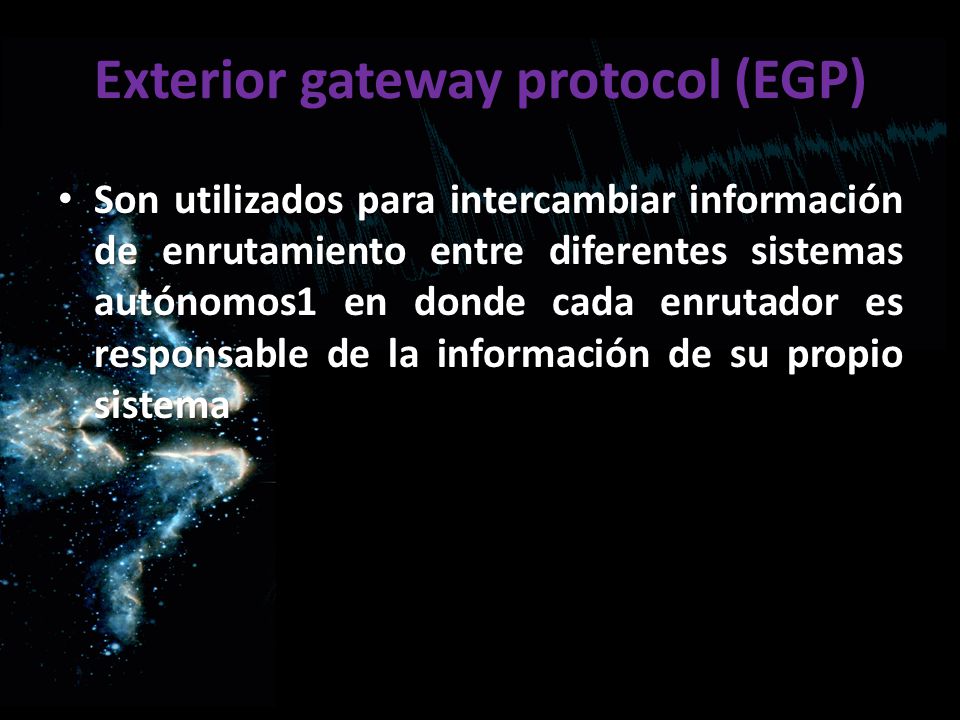 Exterior gateway protocol (EGP)

• Son utilizados para intercambiar información de enrutamiento entre diferentes sistemas autónomos1 en donde cada enrutador es responsable de la información de su propio sistema